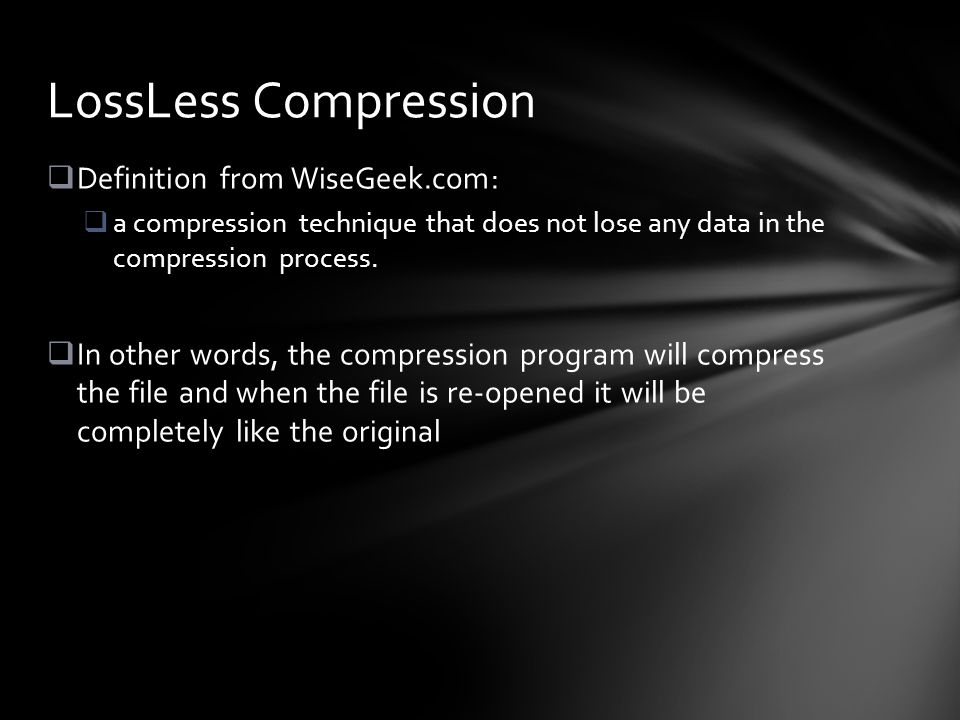 LossLess Compression

❑ Definition from WiseGeek.com:

❑ a compression technique that does not lose any data in the compression process.

❑ In other words, the compression program will compress the file and when the file is re-opened it will be completely like the original